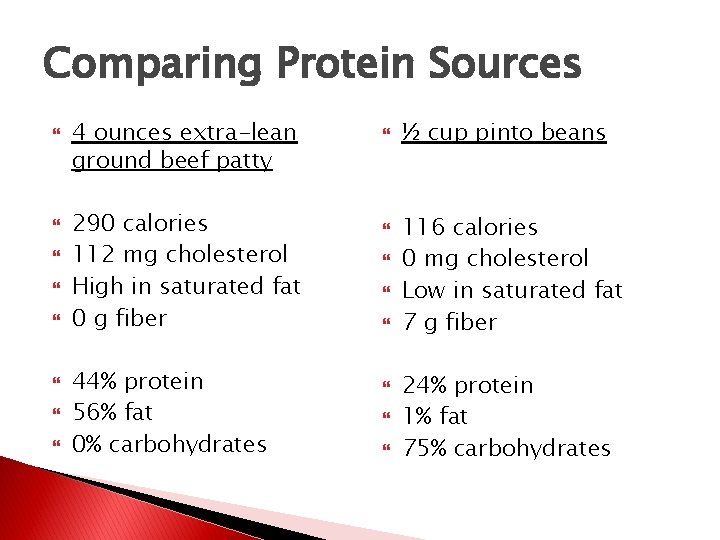 Comparing Protein Sources

• 4 ounces extra-lean ground beef patty

• 290 calories
• 112 mg cholesterol
• High in saturated fat
• 0 g fiber

• 44% protein
• 56% fat
• 0% carbohydrates

• ½ cup pinto beans

• 116 calories
• 0 mg cholesterol
• Low in saturated fat
• 7 g fiber

• 24% protein
• 1% fat
• 75% carbohydrates